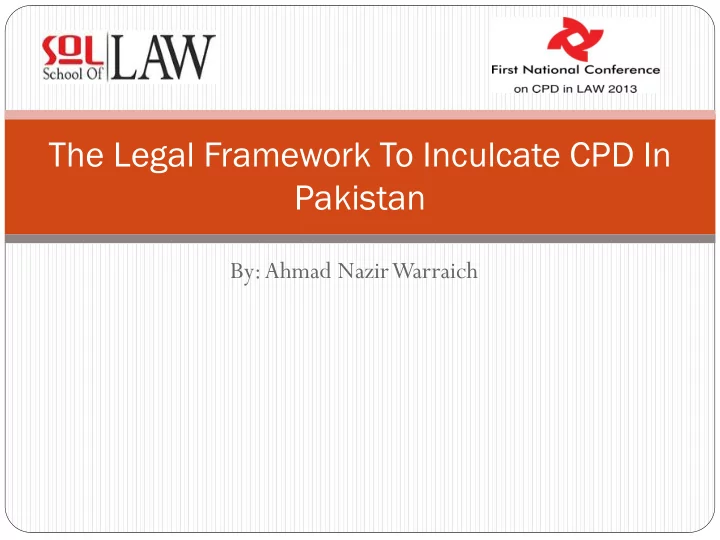 SOL School Of LAW

First National Conference on CPD in LAW 2013

The Legal Framework To Inculcate CPD In Pakistan

By: Ahmad Nazir Warraich